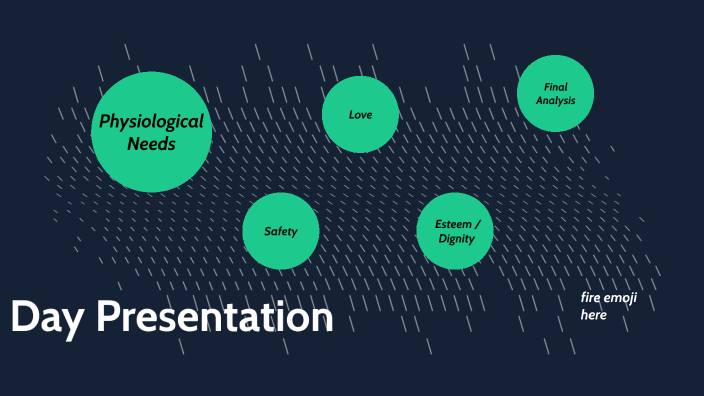 Physiological Needs

Love

Final Analysis

Safety

Esteem / Dignity

Day Presentation

fire emoji here